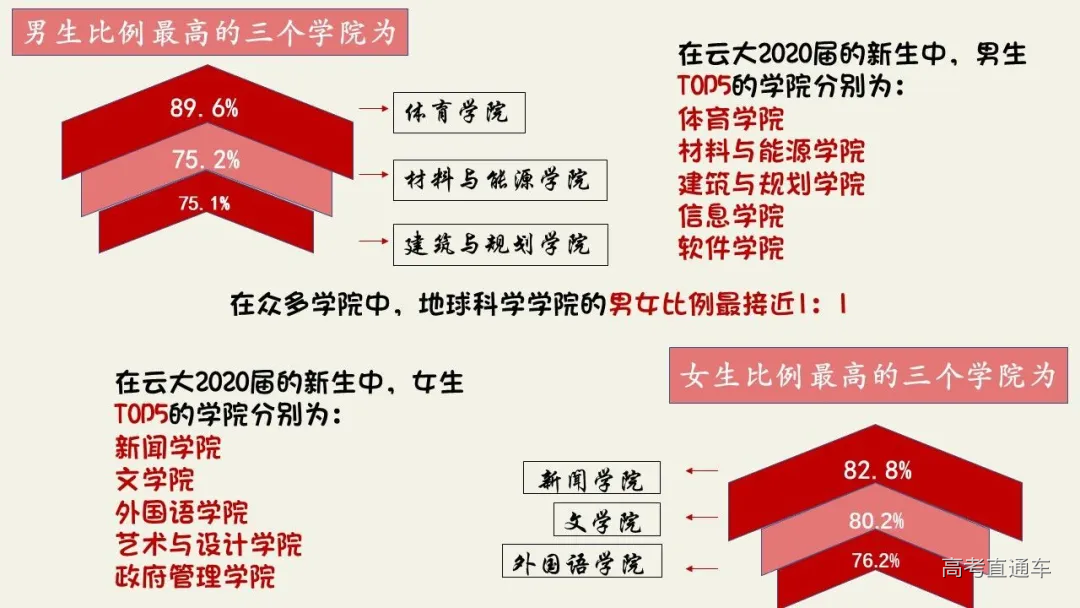 男生比例最高的三个学院为

89.6%
75.2%
75.1%

体育学院
材料与能源学院
建筑与规划学院

在云大2020届的新生中，男生TOP5的学院分别为：
体育学院
材料与能源学院
建筑与规划学院
信息学院
软件学院

在众多学院中，地球科学学院的男女比例最接近1：1

在云大2020届的新生中，女生TOP5的学院分别为：
新闻学院
文学院
外国语学院
艺术与设计学院
政府管理学院

女生比例最高的三个学院为

新闻学院
文学院
外国语学院

82.8%
80.2%
76.2%

高考直通车